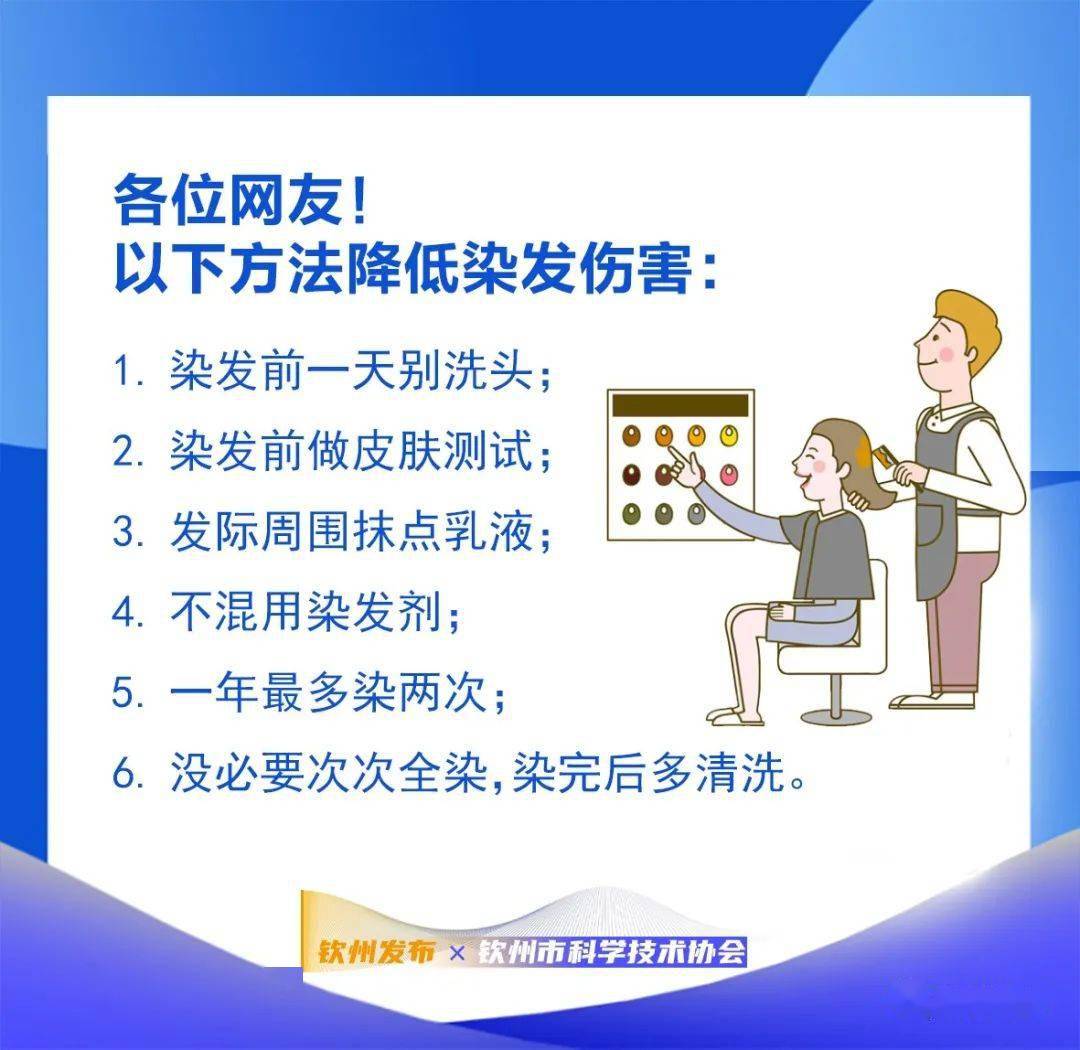 各位网友！
以下方法降低染发伤害：

1. 染发前一天别洗头；

2. 染发前做皮肤测试；

3. 发际周围抹点乳液；

4. 不混用染发剂；

5. 一年最多染两次；

6. 没必要次次全染，染完后多清洗。

钦州发布 × 钦州市科学技术协会